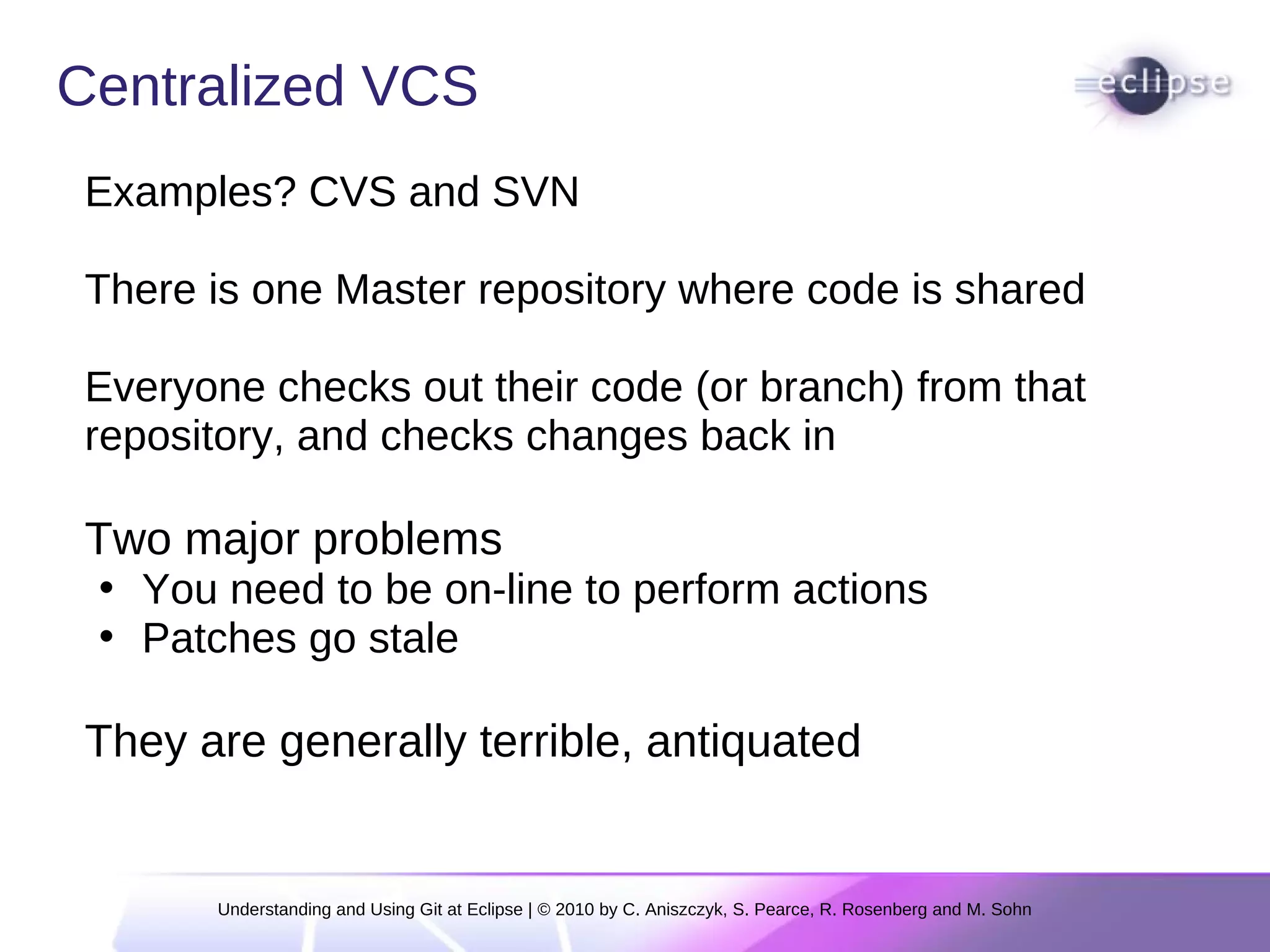 Centralized VCS

eclipse

Examples? CVS and SVN

There is one Master repository where code is shared

Everyone checks out their code (or branch) from that repository, and checks changes back in

Two major problems
• You need to be on-line to perform actions
• Patches go stale

They are generally terrible, antiquated

Understanding and Using Git at Eclipse | © 2010 by C. Aniszczyk, S. Pearce, R. Rosenberg and M. Sohn